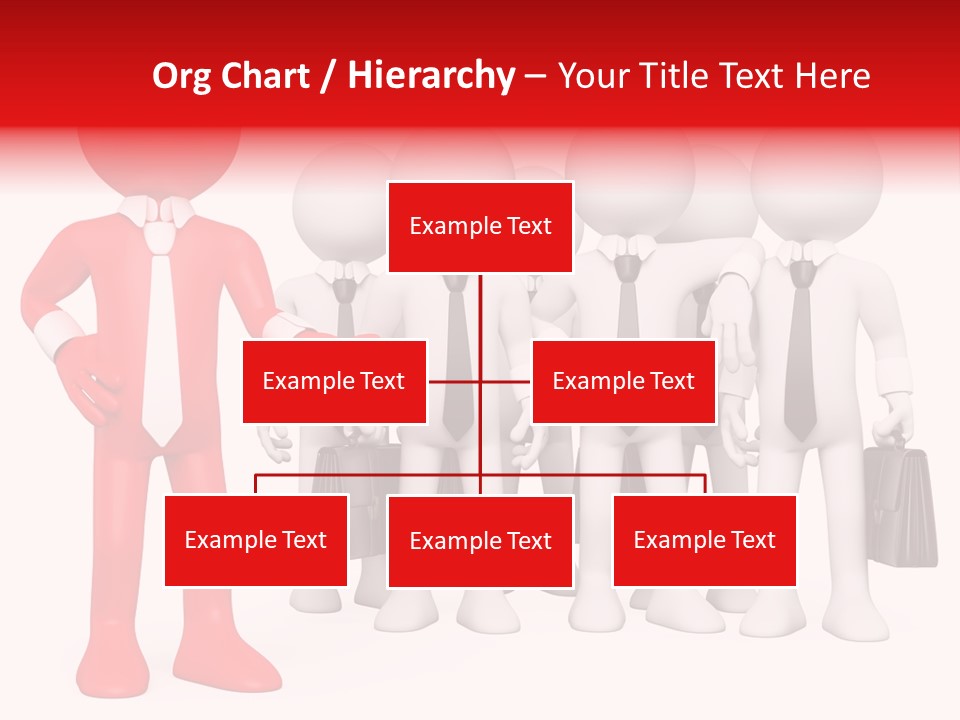 Org Chart / Hierarchy – Your Title Text Here

Example Text

Example Text

Example Text

Example Text

Example Text

Example Text